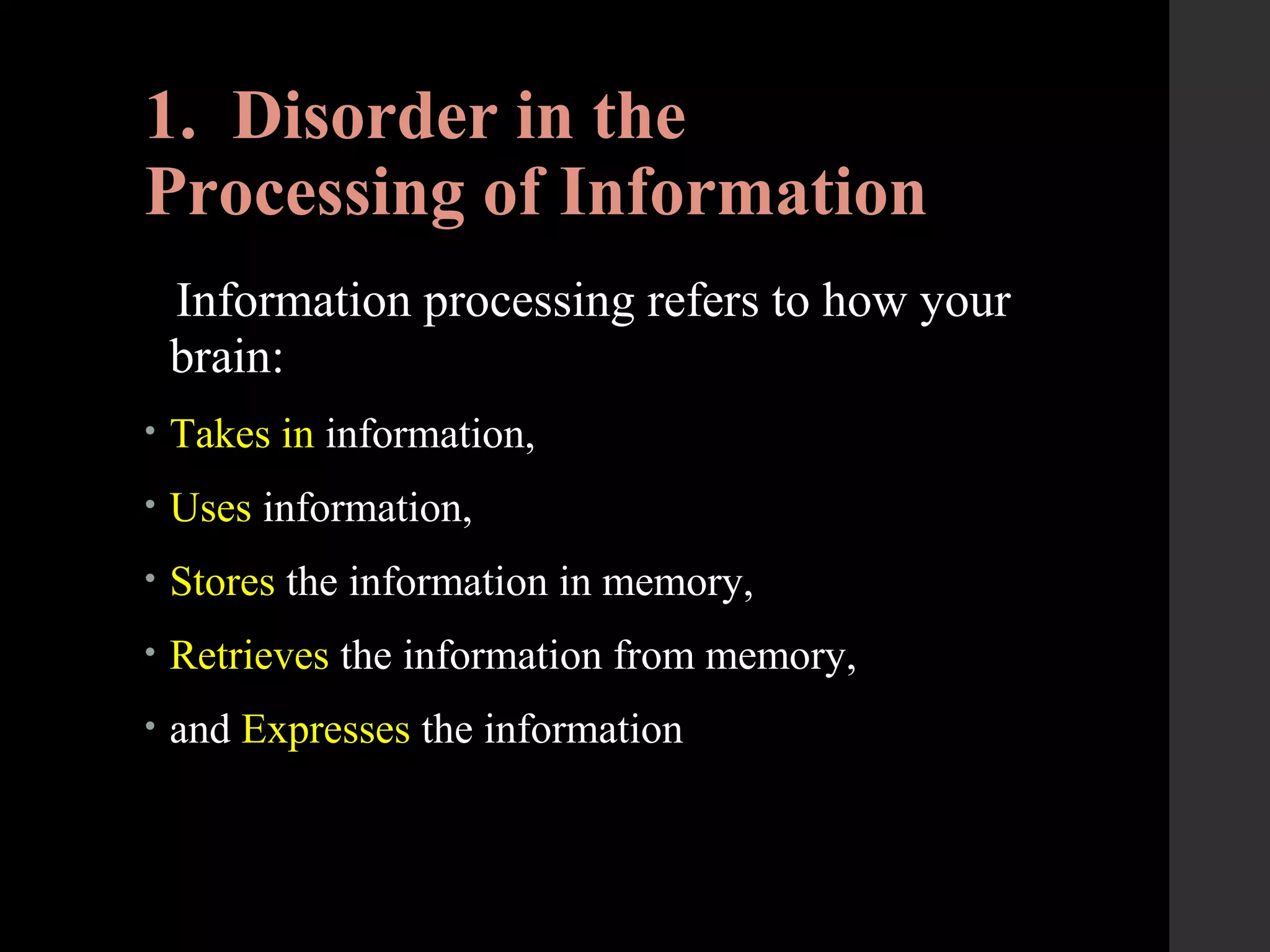 1. Disorder in the Processing of Information

Information processing refers to how your brain:

• Takes in information,
• Uses information,
• Stores the information in memory,
• Retrieves the information from memory,
• and Expresses the information